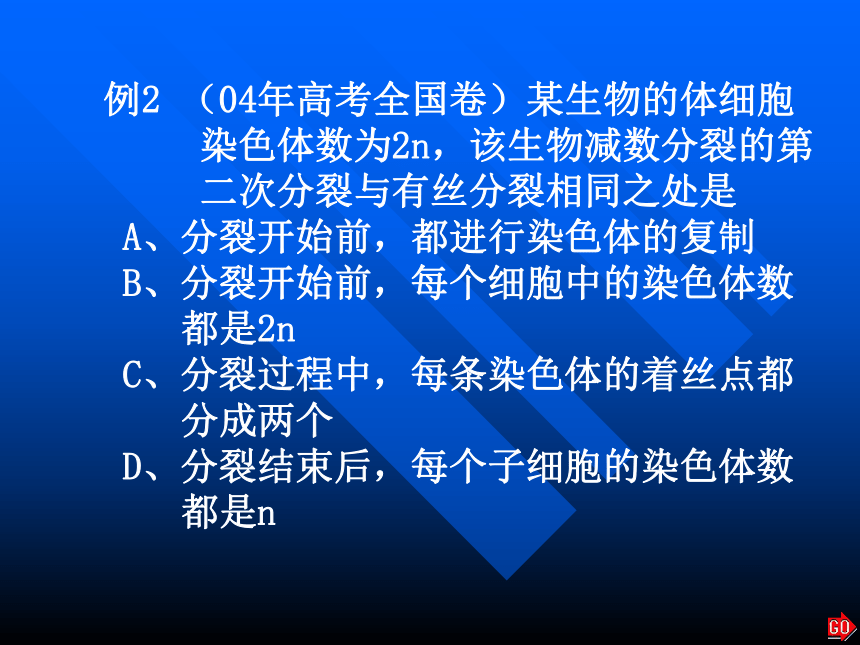 例2 （04年高考全国卷）某生物的体细胞染色体数为2n，该生物减数分裂的第二次分裂与有丝分裂相同之处是

A、分裂开始前，都进行染色体的复制

B、分裂开始前，每个细胞中的染色体数都是2n

C、分裂过程中，每条染色体的着丝点都分成两个

D、分裂结束后，每个子细胞的染色体数都是n

GO